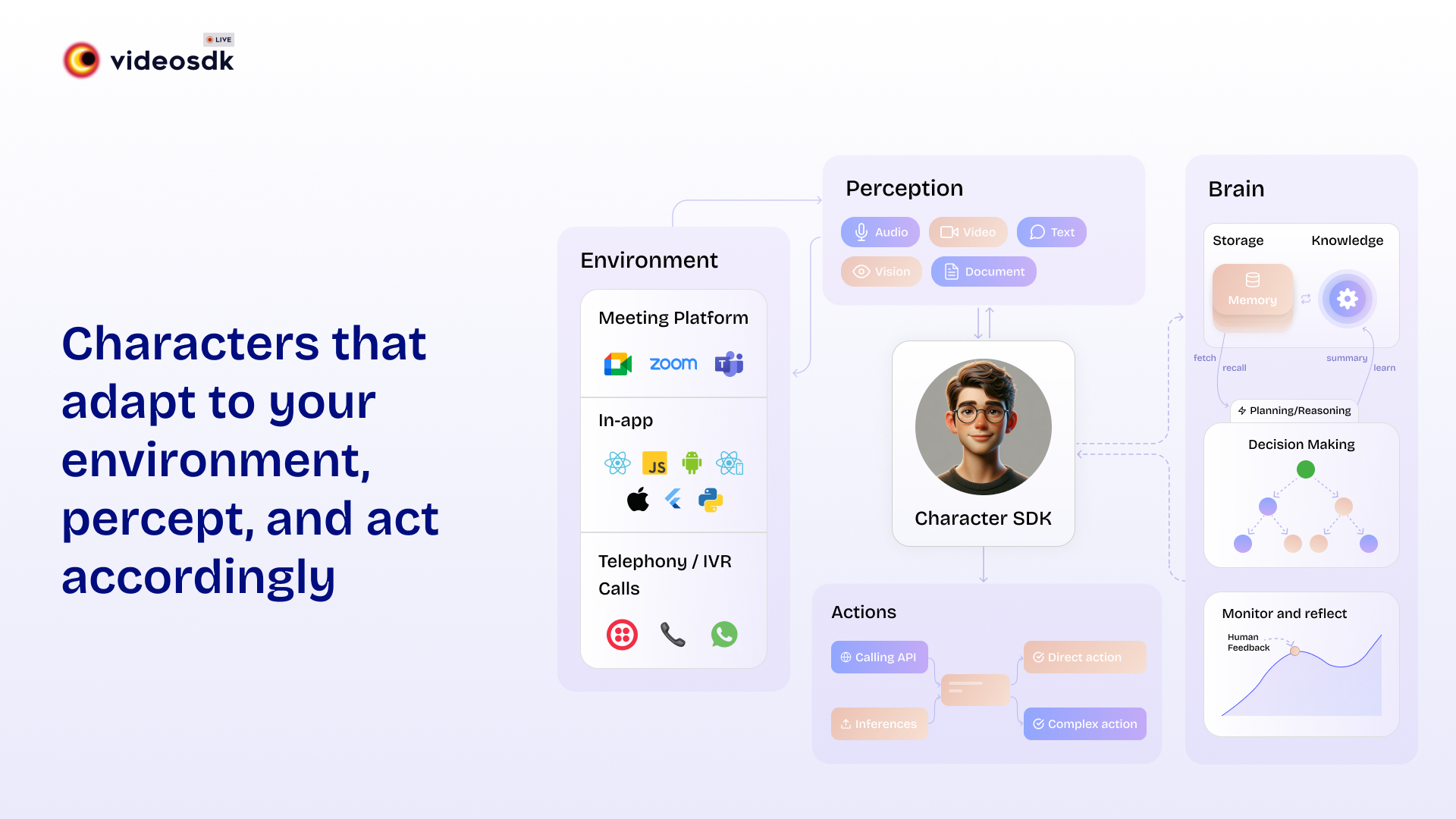 LIVE
videosdk

Characters that adapt to your environment, percept, and act accordingly

Environment

Meeting Platform

zoom

In-app

JS

Telephony / IVR Calls

Perception

Audio Video Text

Vision Document

Character SDK

Actions

Calling API

Direct action

Inferences

Complex action

Brain

Storage Knowledge

Memory

fetch recall summary learn

Planning/Reasoning

Decision Making

Monitor and reflect

Human Feedback